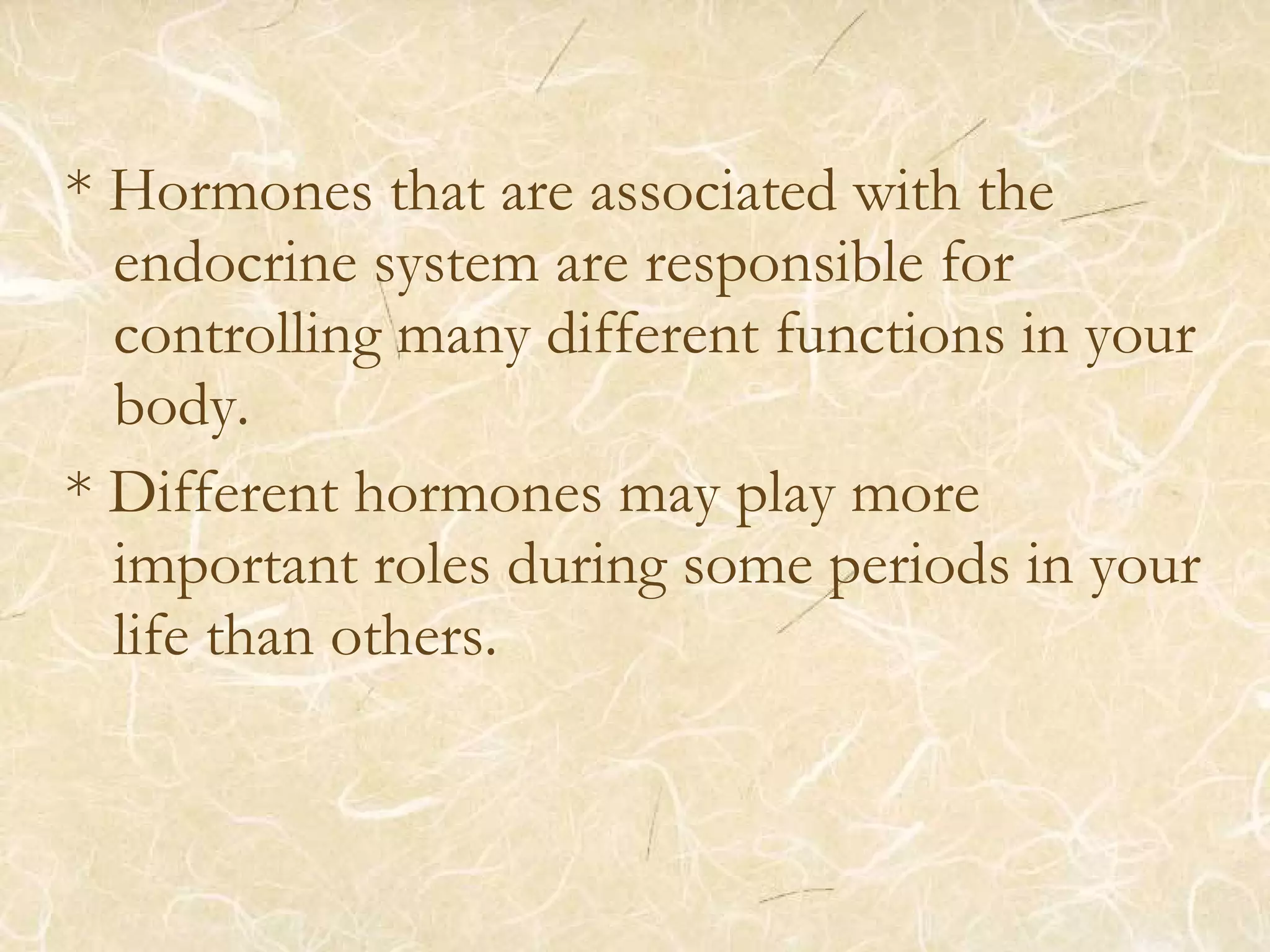 * Hormones that are associated with the endocrine system are responsible for controlling many different functions in your body.

* Different hormones may play more important roles during some periods in your life than others.